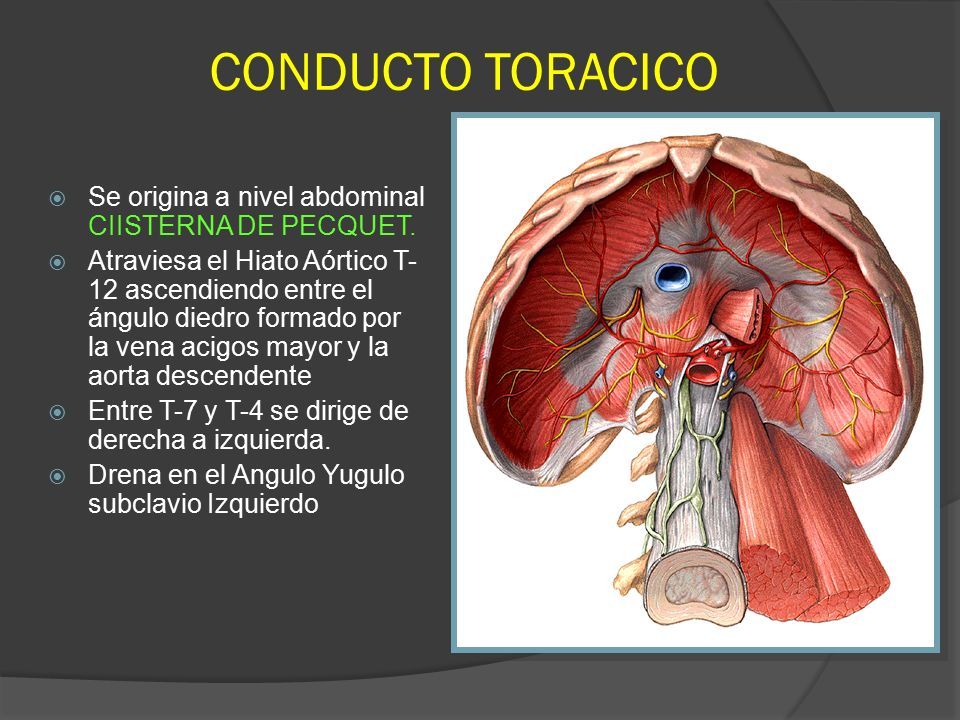 CONDUCTO TORACICO

Se origina a nivel abdominal CIISTERNA DE PECQUET.

Atraviesa el Hiato Aórtico T-12 ascendiendo entre el ángulo diedro formado por la vena acigos mayor y la aorta descendente

Entre T-7 y T-4 se dirige de derecha a izquierda.

Drena en el Angulo Yugulo subclavio Izquierdo